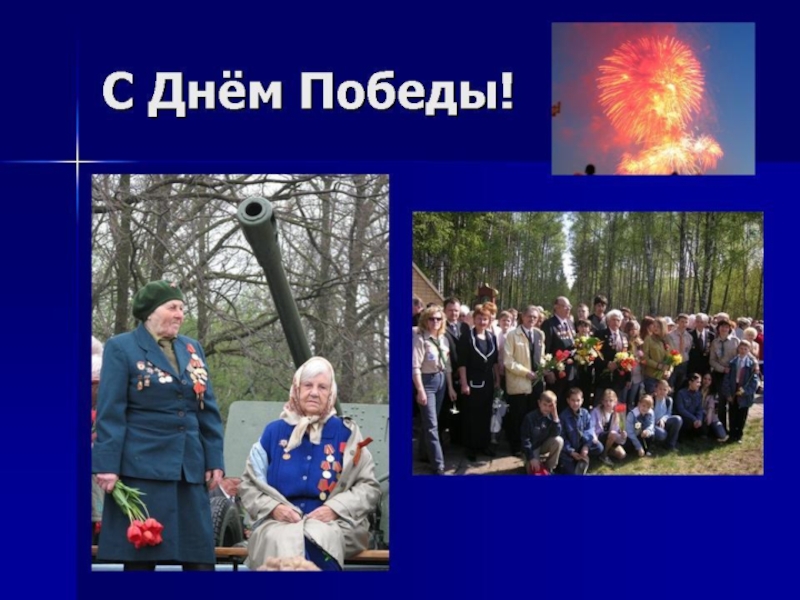 С Днём Победы!